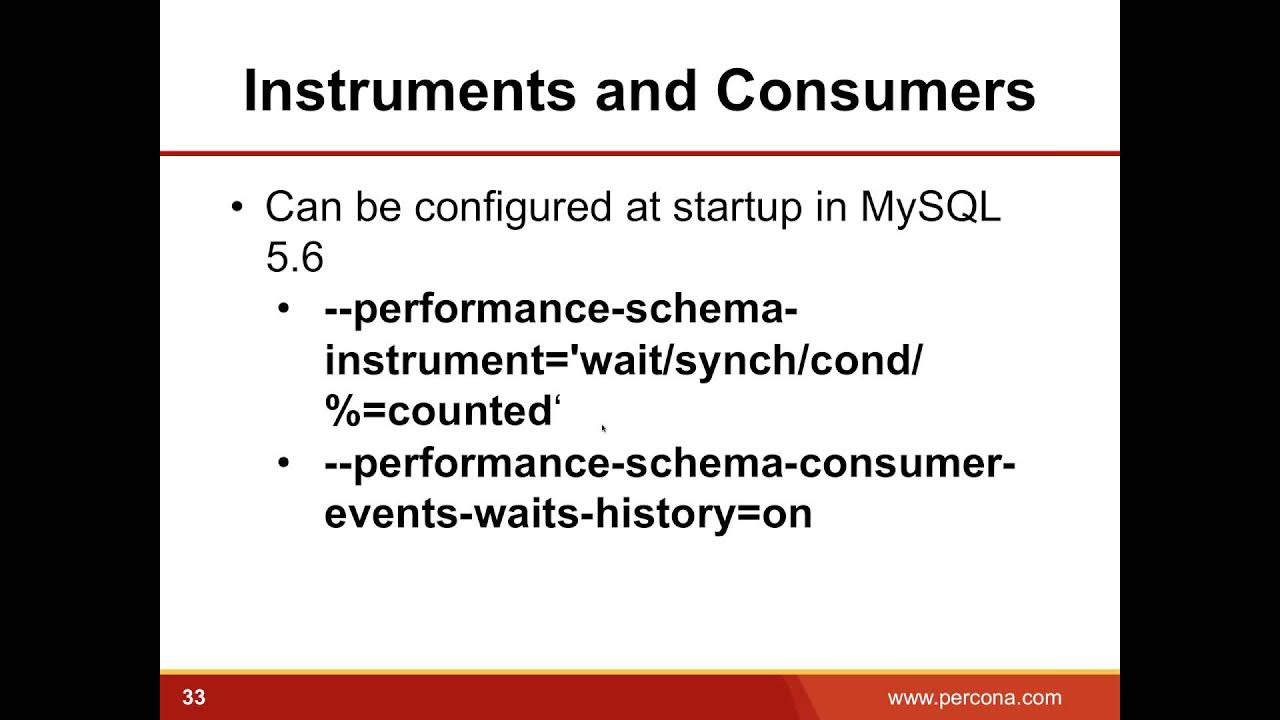 Instruments and Consumers

• Can be configured at startup in MySQL 5.6

• --performance-schema-instrument='wait/synch/cond/%=counted‘

• --performance-schema-consumer-events-waits-history=on

33

www.percona.com